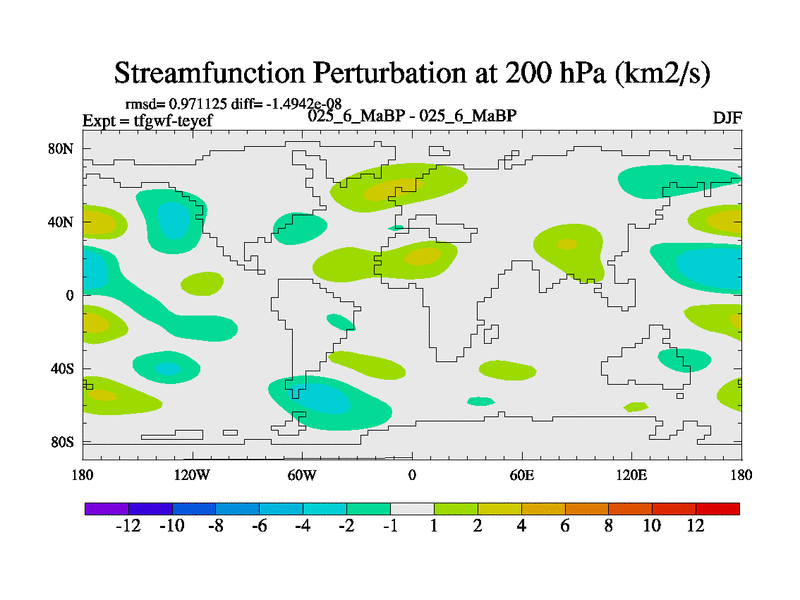 Streamfunction Perturbation at 200 hPa (km2/s)

rmsd= 0.971125 diff= -1.4942e-08
Expt = tfgwf-teyef
025_6_MaBP - 025_6_MaBP
DJF

80N
40N
0
40S
80S

180
120W
60W
0
60E
120E
180

-12
-10
-8
-6
-4
-2
-1
1
2
4
6
8
10
12